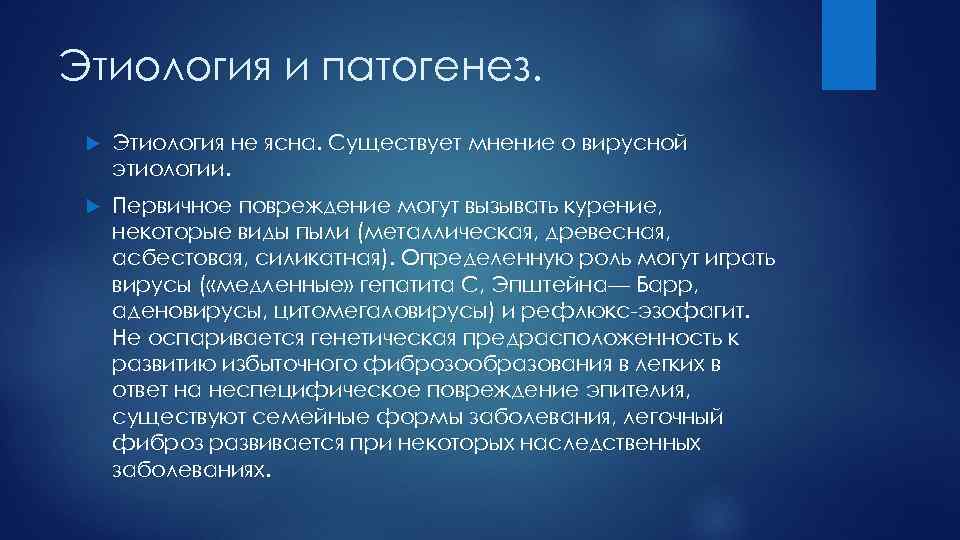 Этиология и патогенез.

Этиология не ясна. Существует мнение о вирусной этиологии.

Первичное повреждение могут вызывать курение, некоторые виды пыли (металлическая, древесная, асбестовая, силикатная). Определенную роль могут играть вирусы («медленные» гепатита С, Эпштейна— Барр, аденовирусы, цитомегаловирусы) и рефлюкс-эзофагит. Не оспаривается генетическая предрасположенность к развитию избыточного фиброзообразования в легких в ответ на неспецифическое повреждение эпителия, существуют семейные формы заболевания, легочный фиброз развивается при некоторых наследственных заболеваниях.